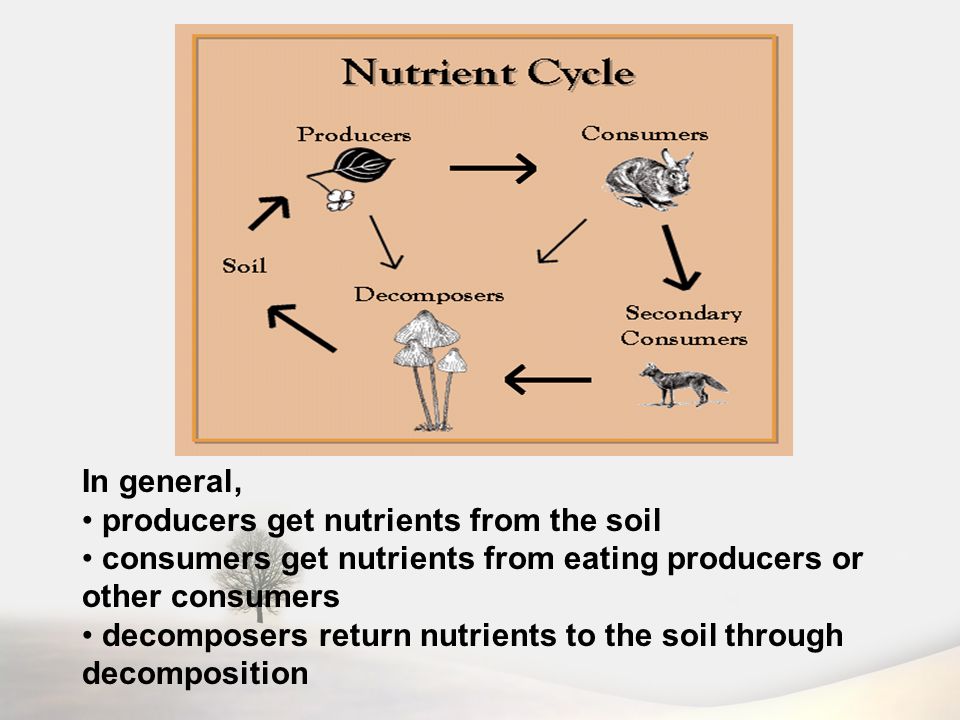 Nutrient Cycle

Producers

Consumers

Soil

Decomposers

Secondary Consumers

In general,
• producers get nutrients from the soil
• consumers get nutrients from eating producers or other consumers
• decomposers return nutrients to the soil through decomposition